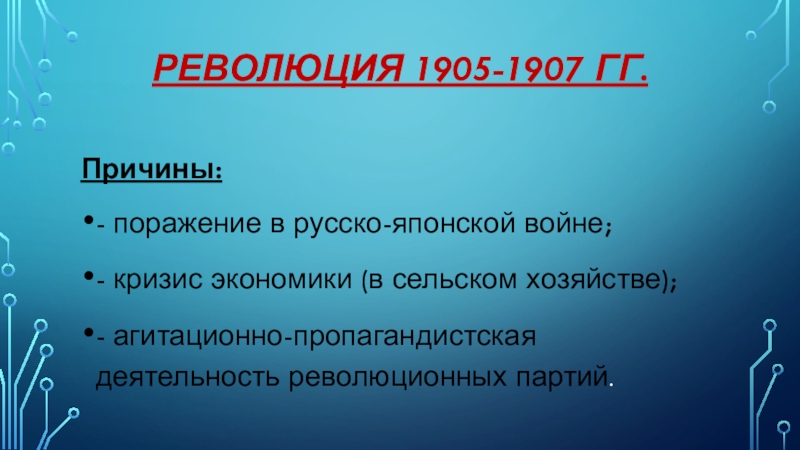 РЕВОЛЮЦИЯ 1905-1907 ГГ.

Причины:

•- поражение в русско-японской войне;

•- кризис экономики (в сельском хозяйстве);

•- агитационно-пропагандистская деятельность революционных партий.